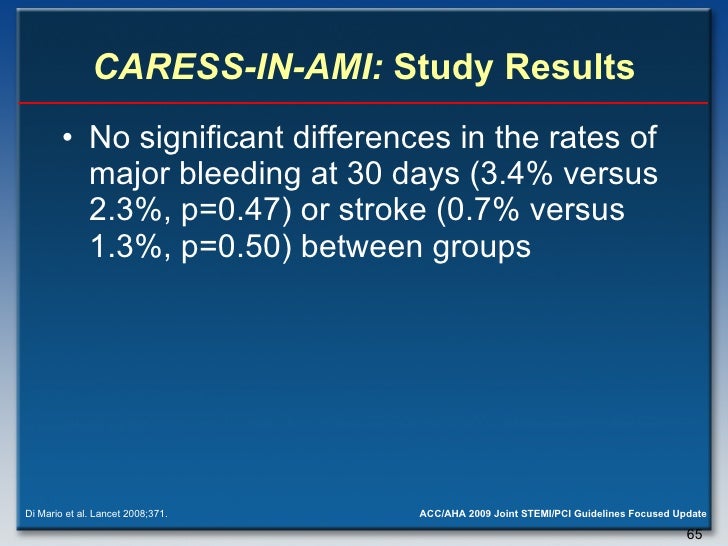 CARESS-IN-AMI: Study Results

• No significant differences in the rates of major bleeding at 30 days (3.4% versus 2.3%, p=0.47) or stroke (0.7% versus 1.3%, p=0.50) between groups

Di Mario et al. Lancet 2008;371.

ACC/AHA 2009 Joint STEMI/PCI Guidelines Focused Update

65